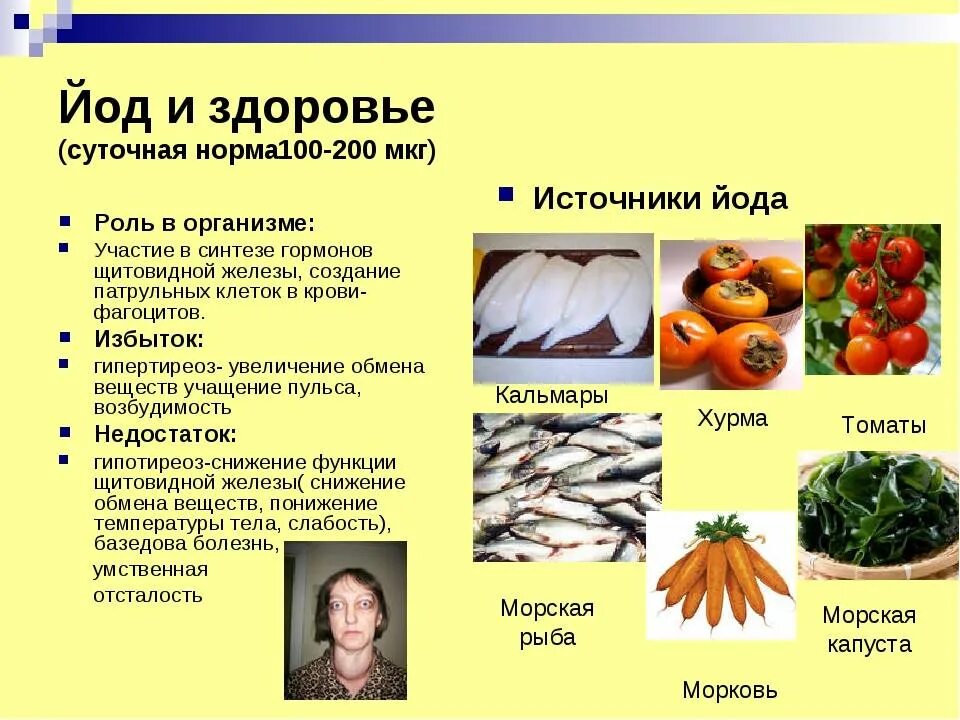 Йод и здоровье
(суточная норма100-200 мкг)

Роль в организме:

Участие в синтезе гормонов щитовидной железы, создание патрульных клеток в крови- фагоцитов.

Избыток:

гипертиреоз- увеличение обмена веществ учащение пульса, возбудимость

Недостаток:

гипотиреоз-снижение функции щитовидной железы( снижение обмена веществ, понижение температуры тела, слабость), базедова болезнь, умственная отсталость

Источники йода

Кальмары

Хурма

Томаты

Морская рыба

Морковь

Морская капуста